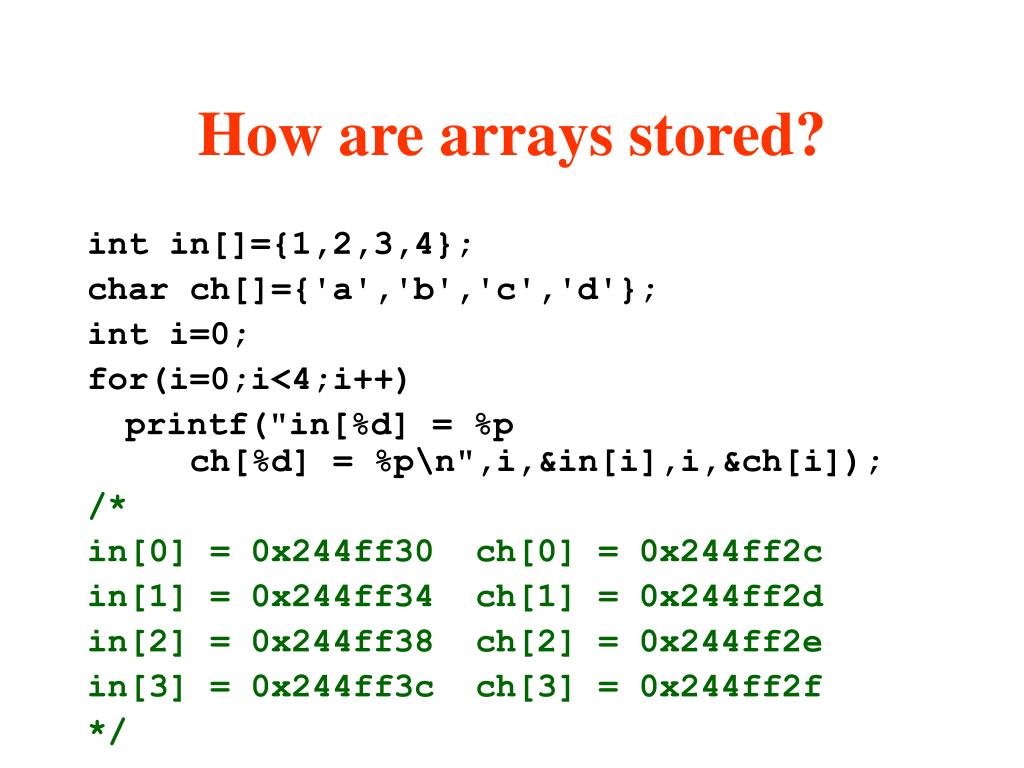 How are arrays stored?

int in[]={1,2,3,4};
char ch[]={'a','b','c','d'};
int i=0;
for(i=0;i<4;i++)
  printf("in[%d] = %p
      ch[%d] = %p\n",i,&in[i],i,&ch[i]);
/*
in[0] = 0x244ff30  ch[0] = 0x244ff2c
in[1] = 0x244ff34  ch[1] = 0x244ff2d
in[2] = 0x244ff38  ch[2] = 0x244ff2e
in[3] = 0x244ff3c  ch[3] = 0x244ff2f
*/